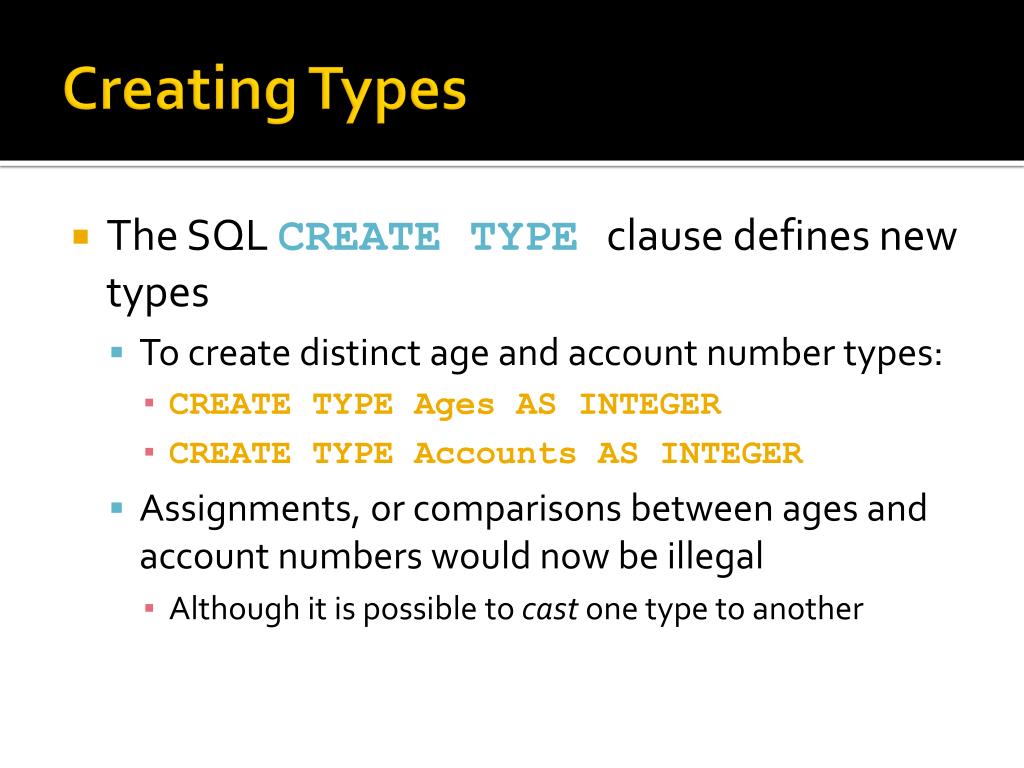 Creating Types

The SQL CREATE TYPE clause defines new types

To create distinct age and account number types:

CREATE TYPE Ages AS INTEGER

CREATE TYPE Accounts AS INTEGER

Assignments, or comparisons between ages and account numbers would now be illegal

Although it is possible to cast one type to another